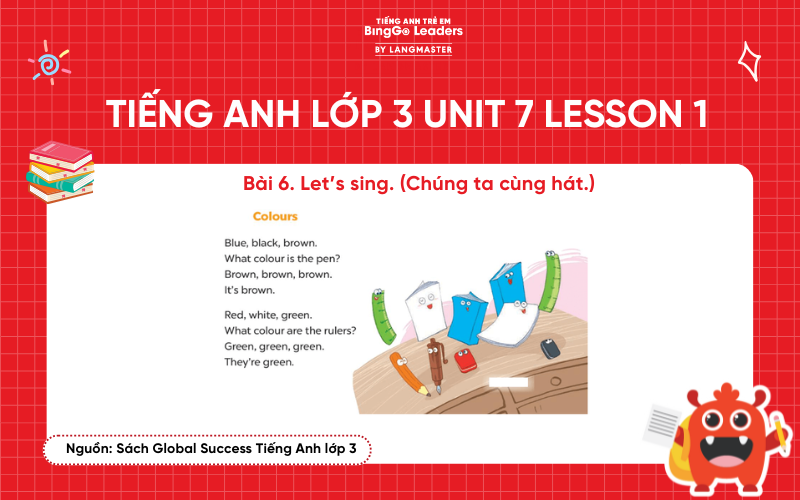 TIẾNG ANH TRẺ EM
BingGo Leaders
BY LANGMASTER

TIẾNG ANH LỚP 3 UNIT 7 LESSON 1

Bài 6. Let's sing. (Chúng ta cùng hát.)

Colours

Blue, black, brown.
What colour is the pen?
Brown, brown, brown.
It's brown.

Red, white, green.
What colour are the rulers?
Green, green, green.
They're green.

Nguồn: Sách Global Success Tiếng Anh lớp 3